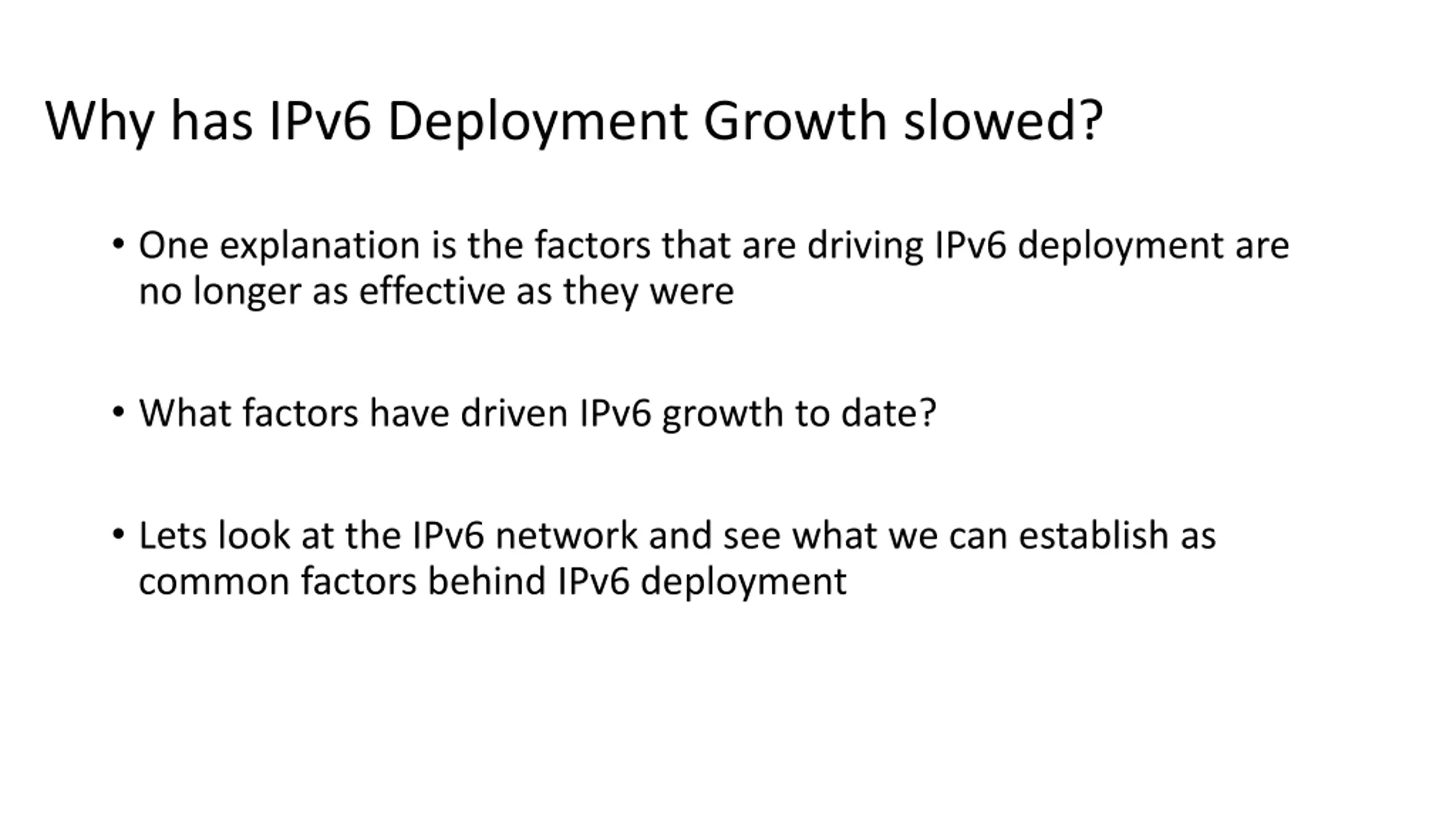 Why has IPv6 Deployment Growth slowed?

• One explanation is the factors that are driving IPv6 deployment are no longer as effective as they were

• What factors have driven IPv6 growth to date?

• Lets look at the IPv6 network and see what we can establish as common factors behind IPv6 deployment